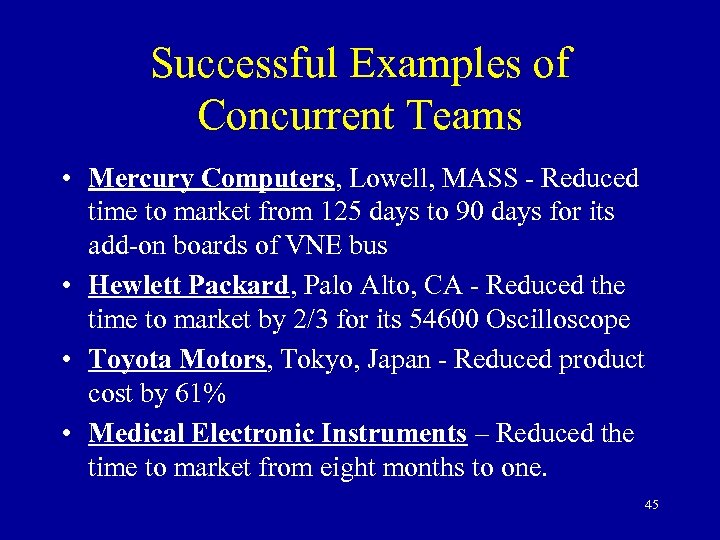 Successful Examples of Concurrent Teams

• Mercury Computers, Lowell, MASS - Reduced time to market from 125 days to 90 days for its add-on boards of VNE bus

• Hewlett Packard, Palo Alto, CA - Reduced the time to market by 2/3 for its 54600 Oscilloscope

• Toyota Motors, Tokyo, Japan - Reduced product cost by 61%

• Medical Electronic Instruments – Reduced the time to market from eight months to one.

45